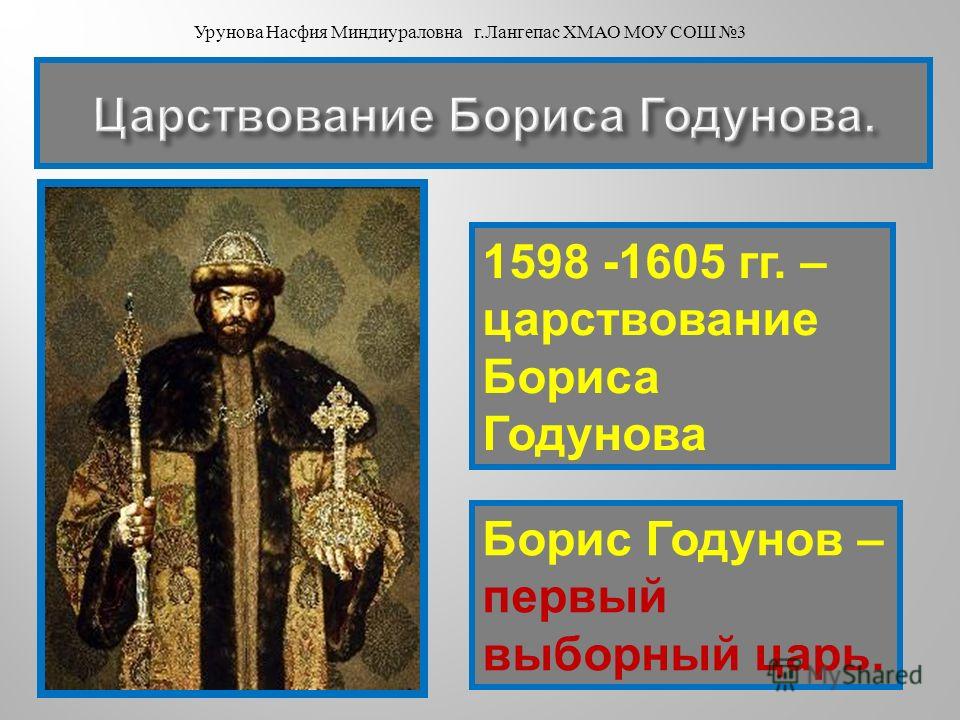 Урунова Насфия Миндиураловна г.Лангепас ХМАО МОУ СОШ №3

Царствование Бориса Годунова.

1598 -1605 гг. – царствование Бориса Годунова

Борис Годунов – первый выборный царь.

MyShared